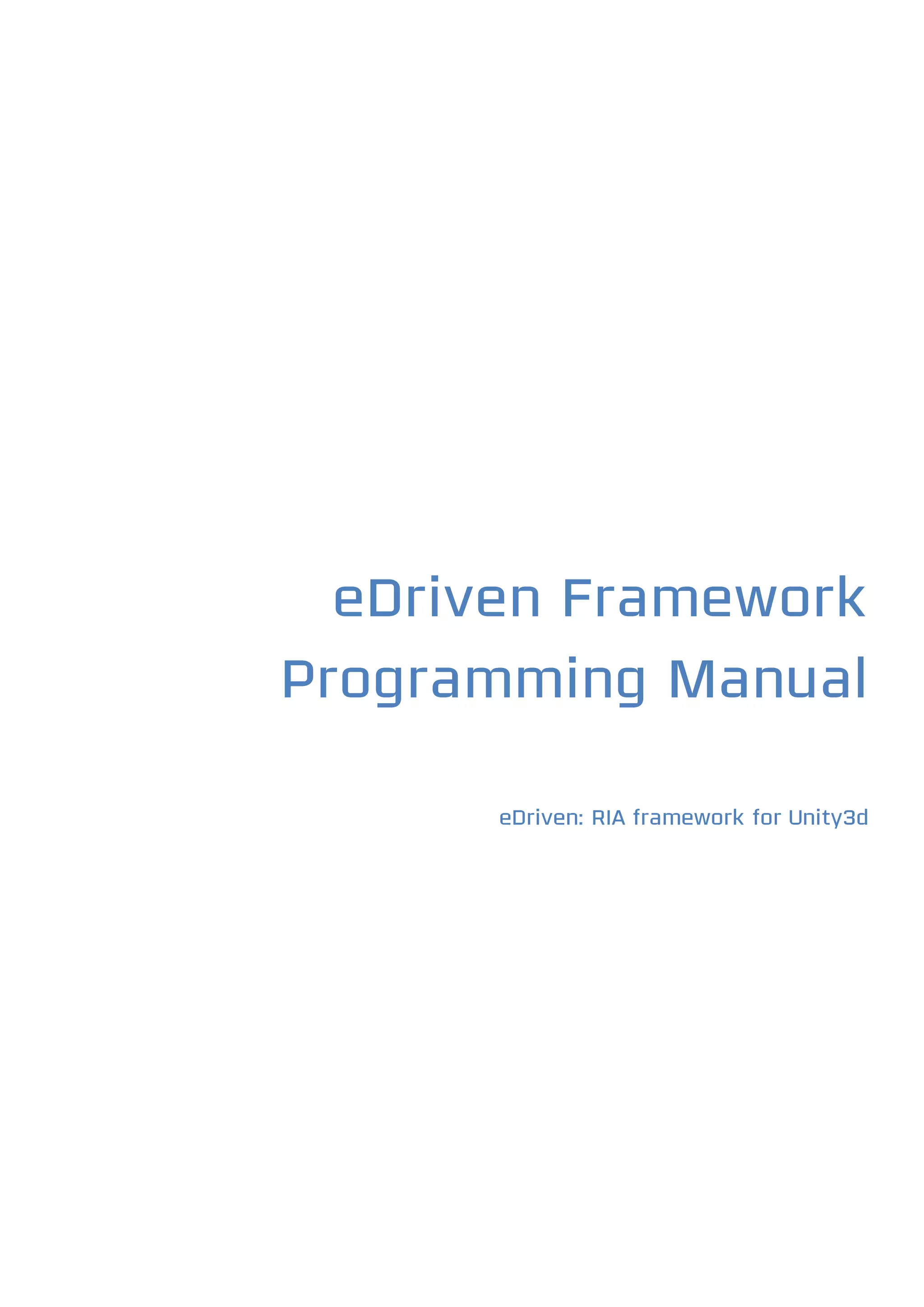 eDriven Framework
Programming Manual

eDriven: RIA framework for Unity3d